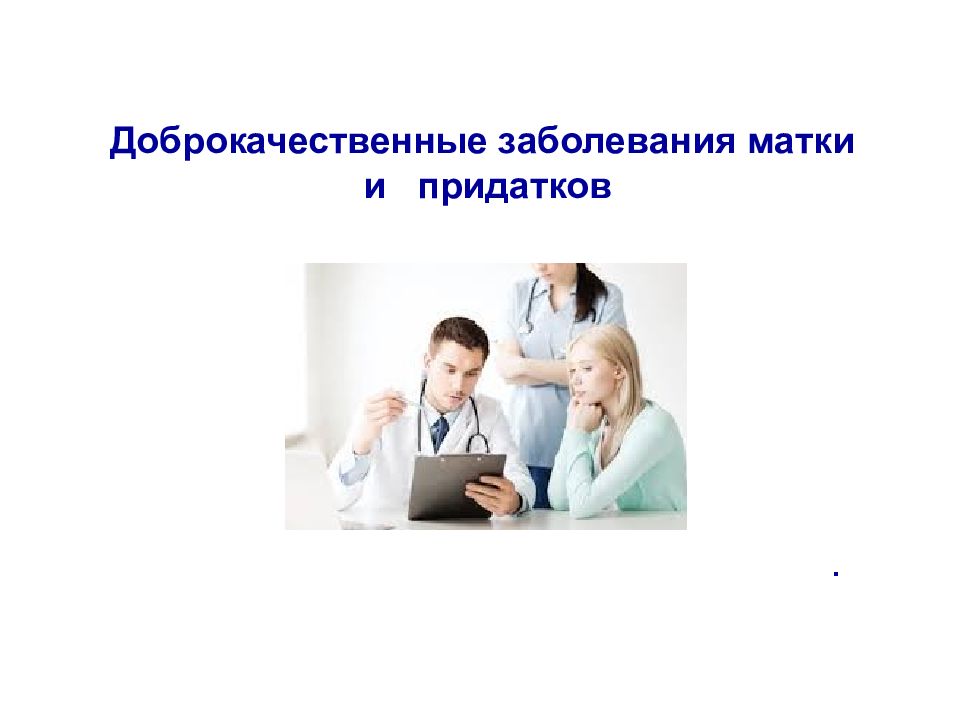 Доброкачественные заболевания матки и придатков

.